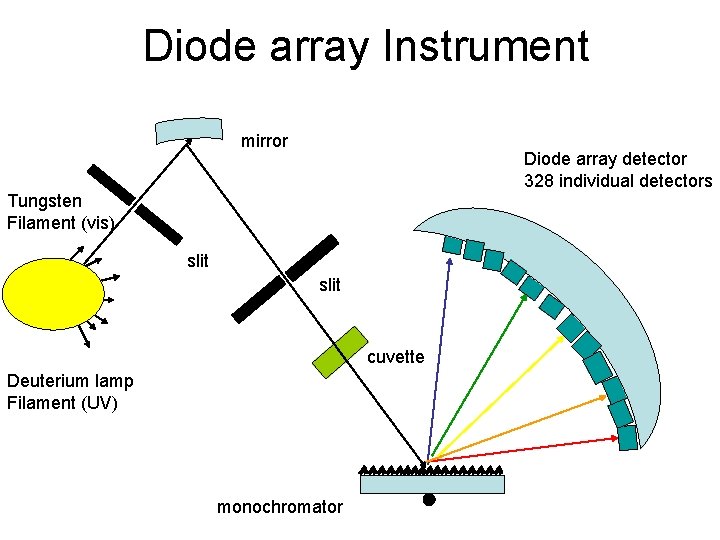 Diode array Instrument

mirror

Diode array detector
328 individual detectors

Tungsten
Filament (vis)

slit

slit

cuvette

Deuterium lamp
Filament (UV)

monochromator